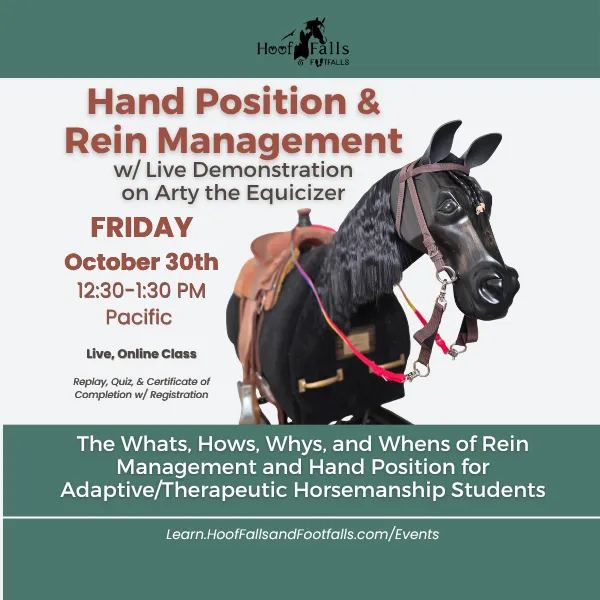 Hoof Falls
& FOOTFALLS

Hand Position &
Rein Management
w/ Live Demonstration
on Arty the Equicizer

FRIDAY
October 30th
12:30-1:30 PM
Pacific

Live, Online Class

Replay, Quiz, & Certificate of Completion w/ Registration

The Whats, Hows, Whys, and Whens of Rein Management and Hand Position for Adaptive/Therapeutic Horsemanship Students

Learn.HoofFallsandFootfalls.com/Events